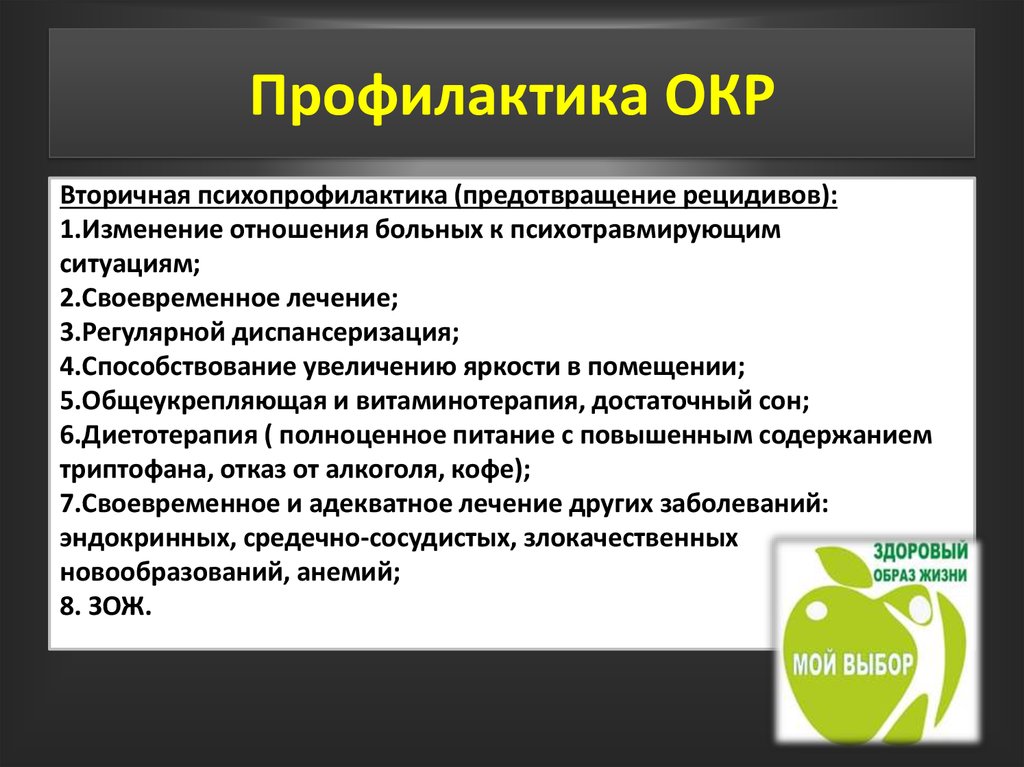 Профилактика ОКР

Вторичная психопрофилактика (предотвращение рецидивов):
1.Изменение отношения больных к психотравмирующим ситуациям;
2.Своевременное лечение;
3.Регулярной диспансеризация;
4.Способствование увеличению яркости в помещении;
5.Общеукрепляющая и витаминотерапия, достаточный сон;
6.Диетотерапия ( полноценное питание с повышенным содержанием триптофана, отказ от алкоголя, кофе);
7.Своевременное и адекватное лечение других заболеваний: эндокринных, средечно-сосудистых, злокачественных новообразований, анемий;
8. ЗОЖ.

ЗДОРОВЫЙ ОБРАЗ ЖИЗНИ
МОЙ ВЫБОР